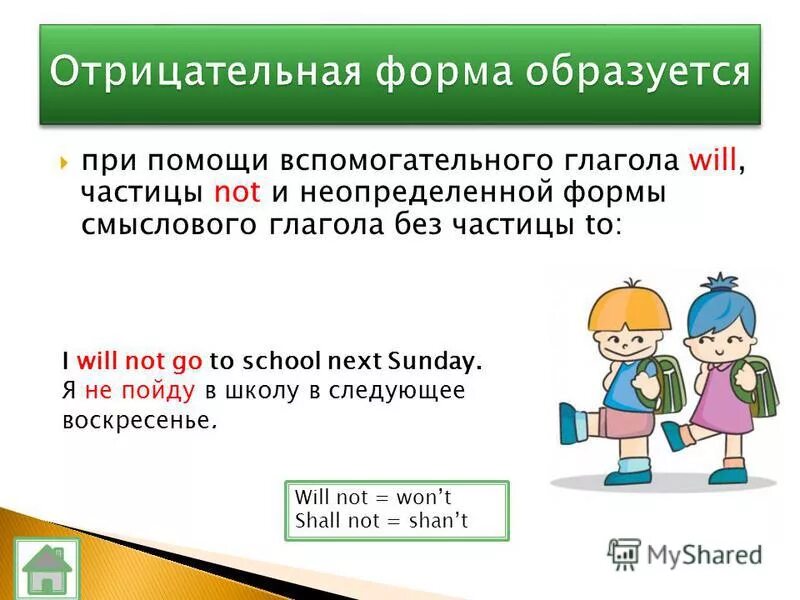 Отрицательная форма образуется

при помощи вспомогательного глагола will, частицы not и неопределенной формы смыслового глагола без частицы to:

I will not go to school next Sunday.
Я не пойду в школу в следующее воскресенье.

Will not = won't
Shall not = shan't

MyShared